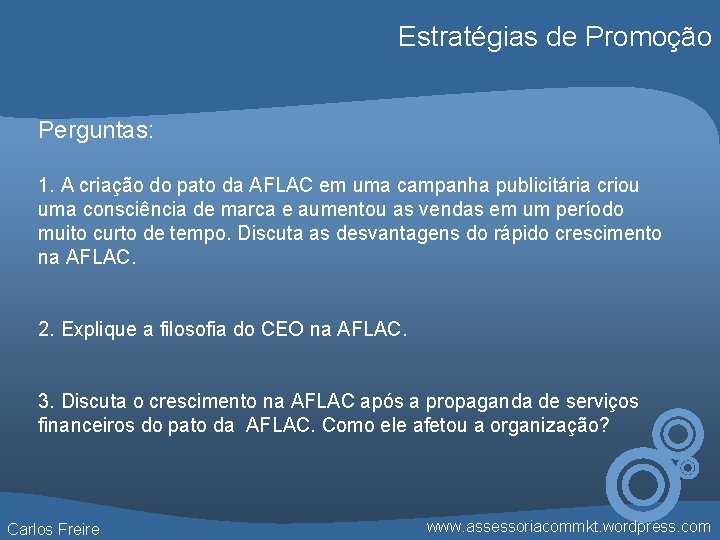 Estratégias de Promoção

Perguntas:

1. A criação do pato da AFLAC em uma campanha publicitária criou uma consciência de marca e aumentou as vendas em um período muito curto de tempo. Discuta as desvantagens do rápido crescimento na AFLAC.

2. Explique a filosofia do CEO na AFLAC.

3. Discuta o crescimento na AFLAC após a propaganda de serviços financeiros do pato da AFLAC. Como ele afetou a organização?

Carlos Freire

www.assessoriacommkt.wordpress.com